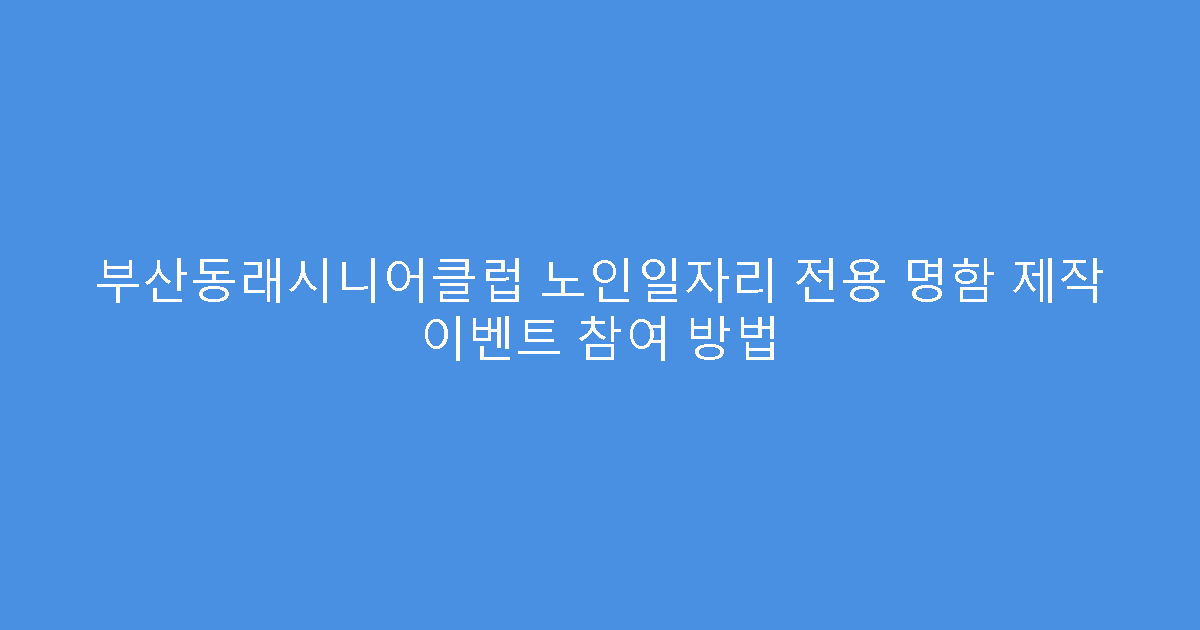 부산동래시니어클럽 노인일자리 전용 명함 제작 이벤트 참여 방법